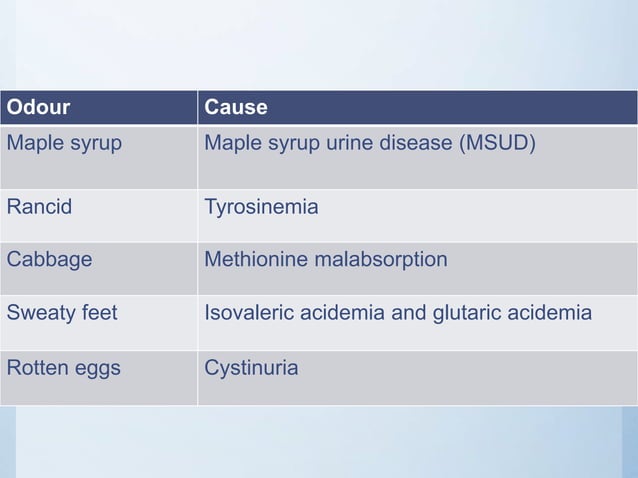 | Odour | Cause |
|---|---|
| Maple syrup | Maple syrup urine disease (MSUD) |
| Rancid | Tyrosinemia |
| Cabbage | Methionine malabsorption |
| Sweaty feet | Isovaleric acidemia and glutaric acidemia |
| Rotten eggs | Cystinuria |